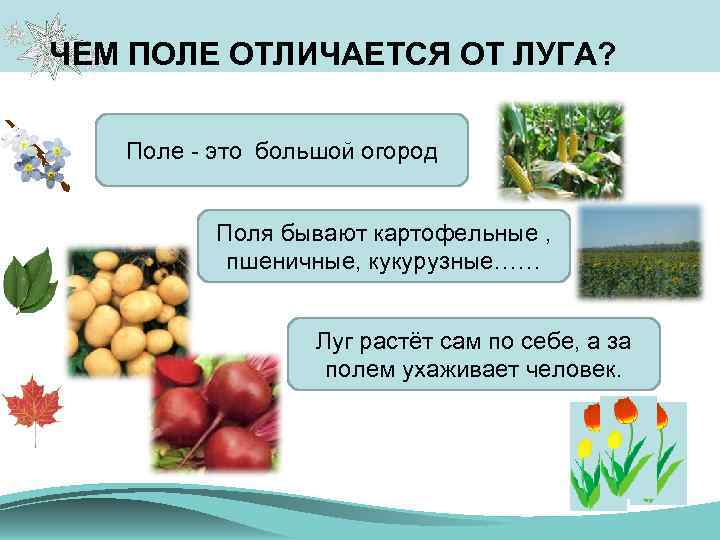 ЧЕМ ПОЛЕ ОТЛИЧАЕТСЯ ОТ ЛУГА?

Поле - это большой огород

Поля бывают картофельные , пшеничные, кукурузные……

Луг растёт сам по себе, а за полем ухаживает человек.